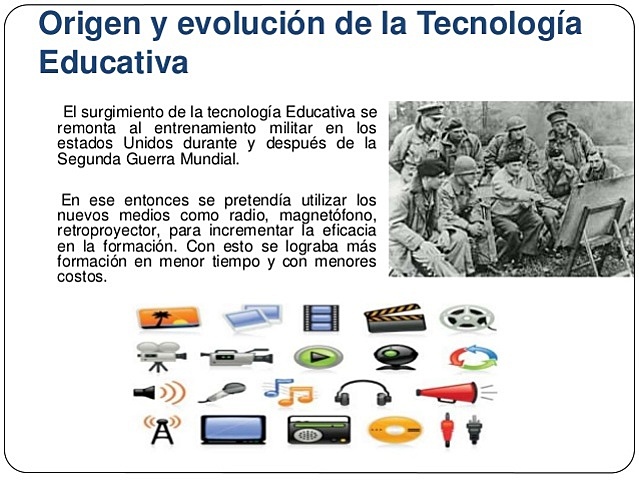 Origen y evolución de la Tecnología Educativa

El surgimiento de la tecnología Educativa se remonta al entrenamiento militar en los estados Unidos durante y después de la Segunda Guerra Mundial.

En ese entonces se pretendía utilizar los nuevos medios como radio, magnetófono, retroproyector, para incrementar la eficacia en la formación. Con esto se lograba más formación en menor tiempo y con menores costos.